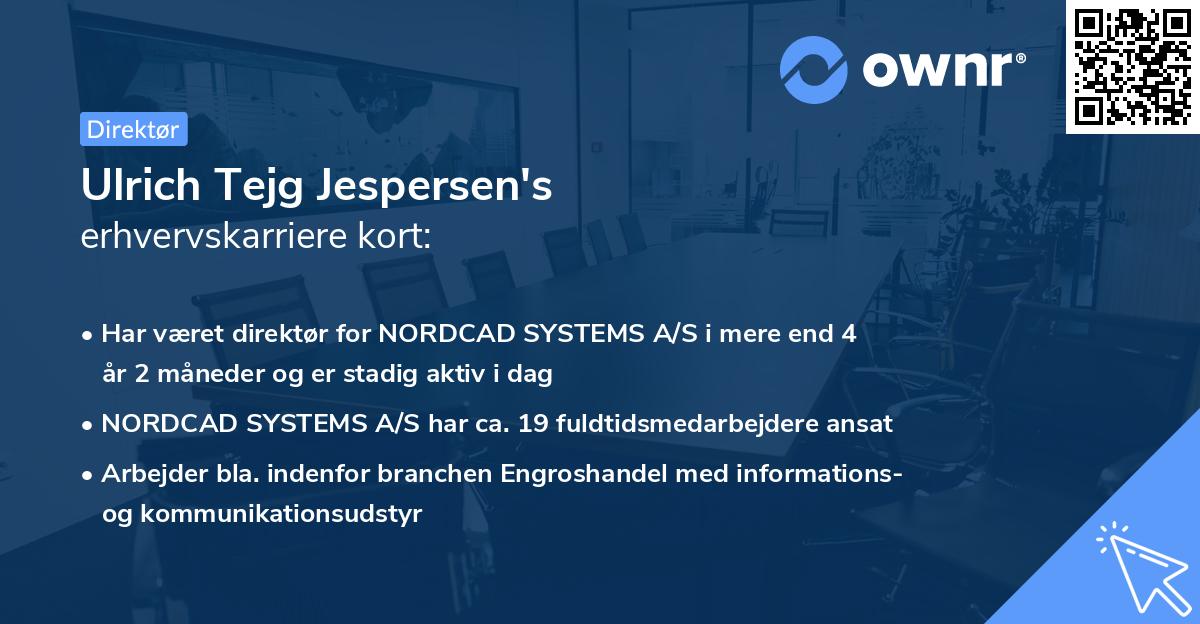 ownr®

Direktør

Ulrich Tejg Jespersen's
erhvervskarriere kort:

• Har været direktør for NORDCAD SYSTEMS A/S i mere end 4 år 2 måneder og er stadig aktiv i dag

• NORDCAD SYSTEMS A/S har ca. 19 fuldtidsmedarbejdere ansat

• Arbejder bla. indenfor branchen Engroshandel med informations- og kommunikationsudstyr